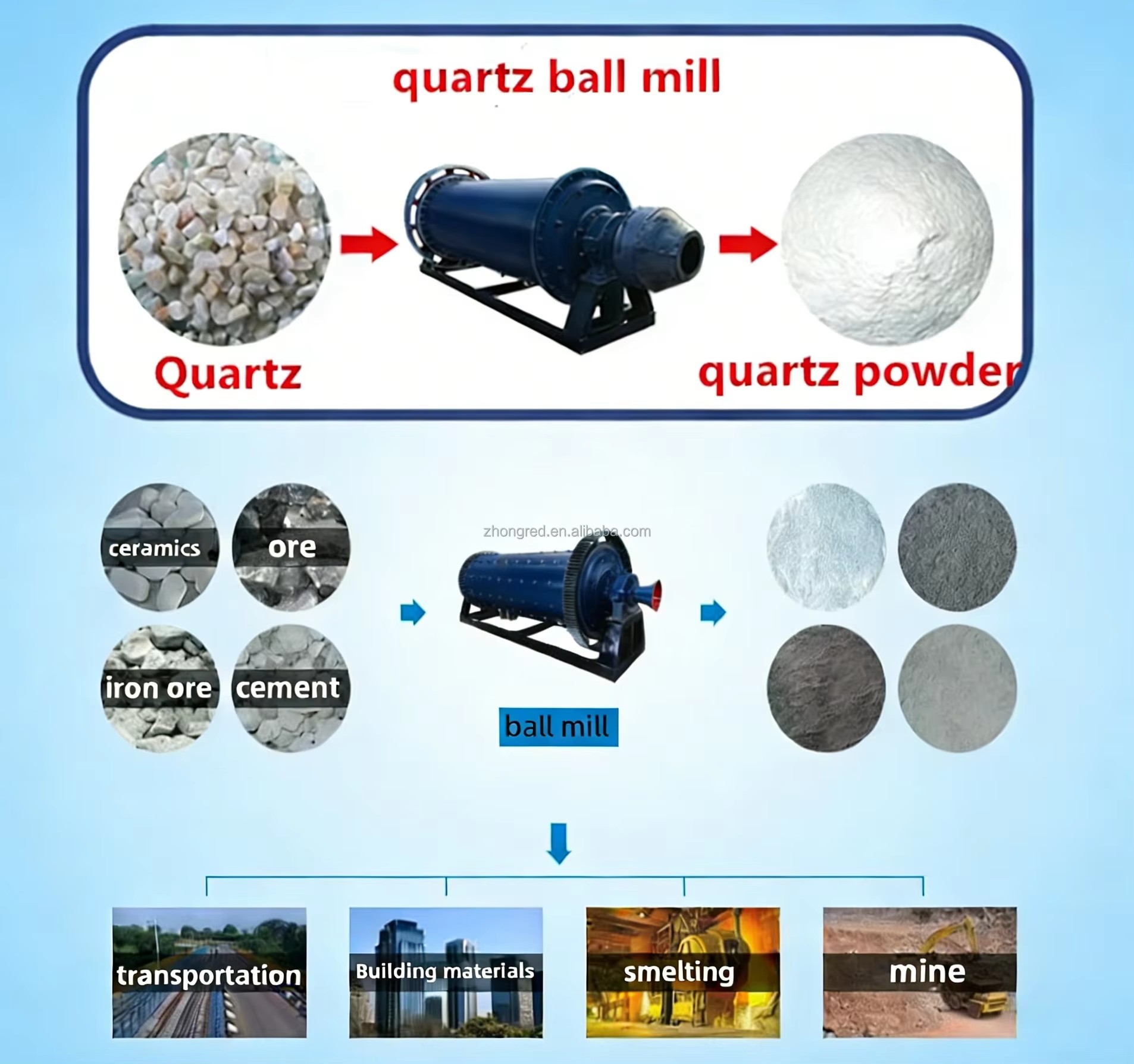 quartz ball mill

Quartz

quartz powder

ceramics

ore

iron ore

cement

zhongred.en.alibaba.com

ball mill

transportation

Building materials

smelting

mine